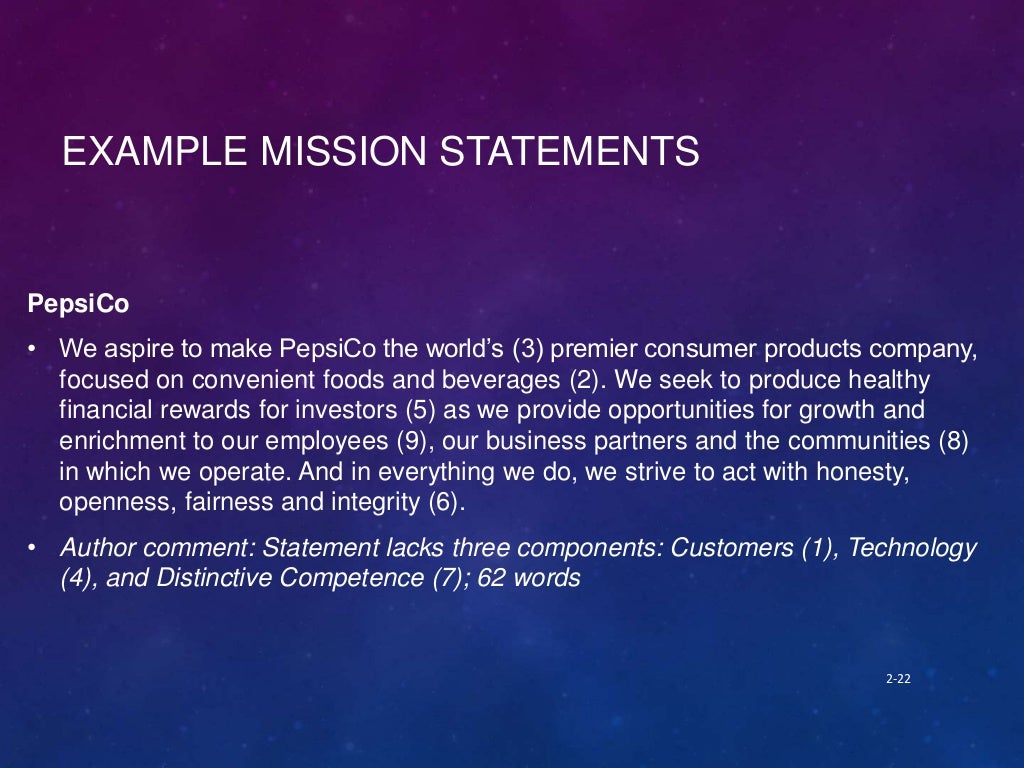 EXAMPLE MISSION STATEMENTS

PepsiCo

• We aspire to make PepsiCo the world's (3) premier consumer products company, focused on convenient foods and beverages (2). We seek to produce healthy financial rewards for investors (5) as we provide opportunities for growth and enrichment to our employees (9), our business partners and the communities (8) in which we operate. And in everything we do, we strive to act with honesty, openness, fairness and integrity (6).

• Author comment: Statement lacks three components: Customers (1), Technology (4), and Distinctive Competence (7); 62 words

2-22